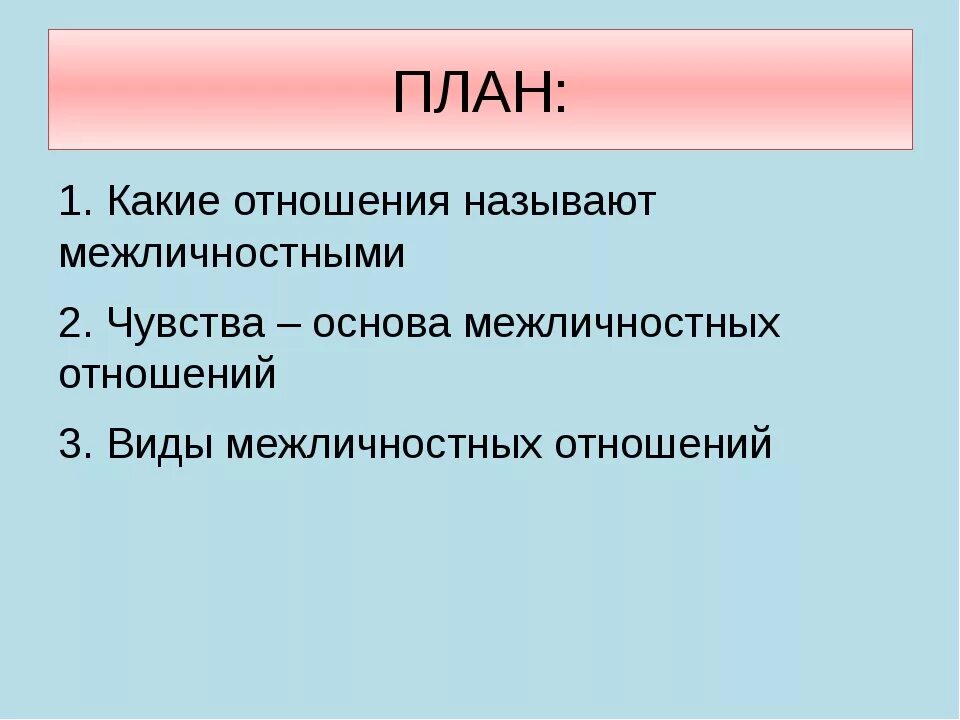 ПЛАН:

1. Какие отношения называют межличностными

2. Чувства – основа межличностных отношений

3. Виды межличностных отношений